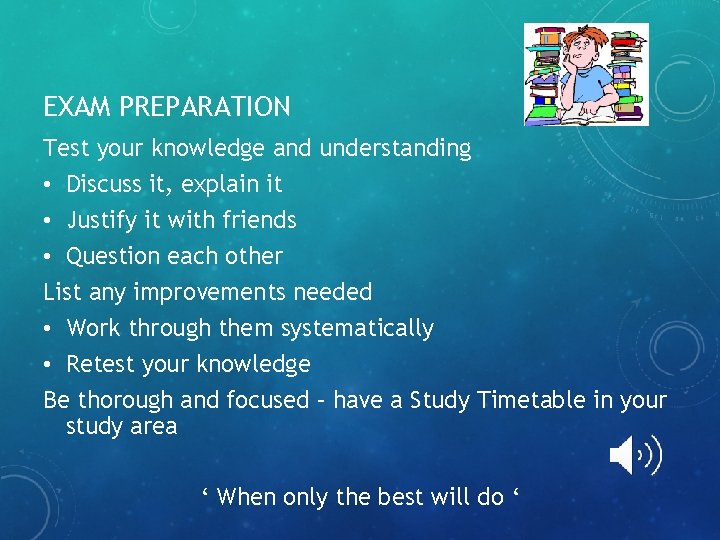 EXAM PREPARATION

Test your knowledge and understanding

• Discuss it, explain it
• Justify it with friends
• Question each other

List any improvements needed

• Work through them systematically
• Retest your knowledge

Be thorough and focused – have a Study Timetable in your study area

‘ When only the best will do ‘